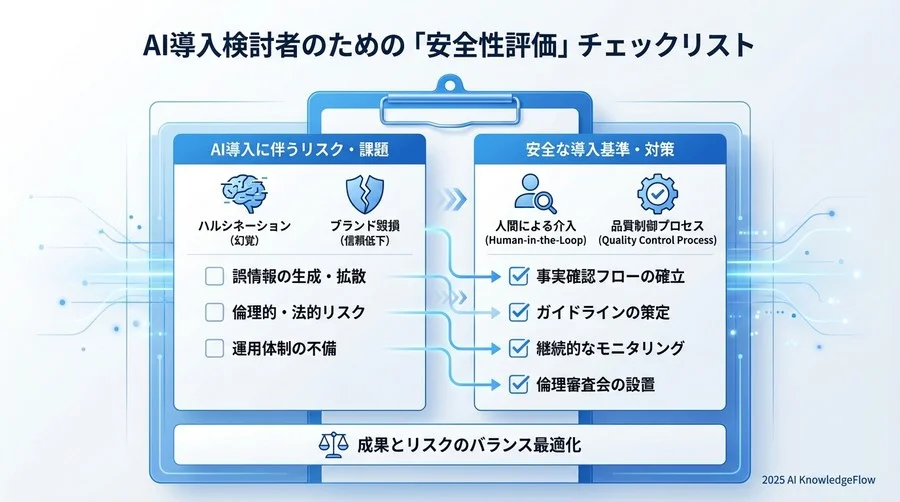 AI導入検討者のための「安全性評価」チェックリスト

AI導入に伴うリスク・課題

ハルシネーション
(幻覚)

ブランド毀損
(信頼低下)

誤情報の生成・拡散

倫理的・法的リスク

運用体制の不備

安全な導入基準・対策

人間による介入
(Human-in-the-Loop)

品質制御プロセス
(Quality Control Process)

事実確認フローの確立

ガイドラインの策定

継続的なモニタリング

倫理審査会の設置

成果とリスクのバランス最適化

2025 AI KnowledgeFlow